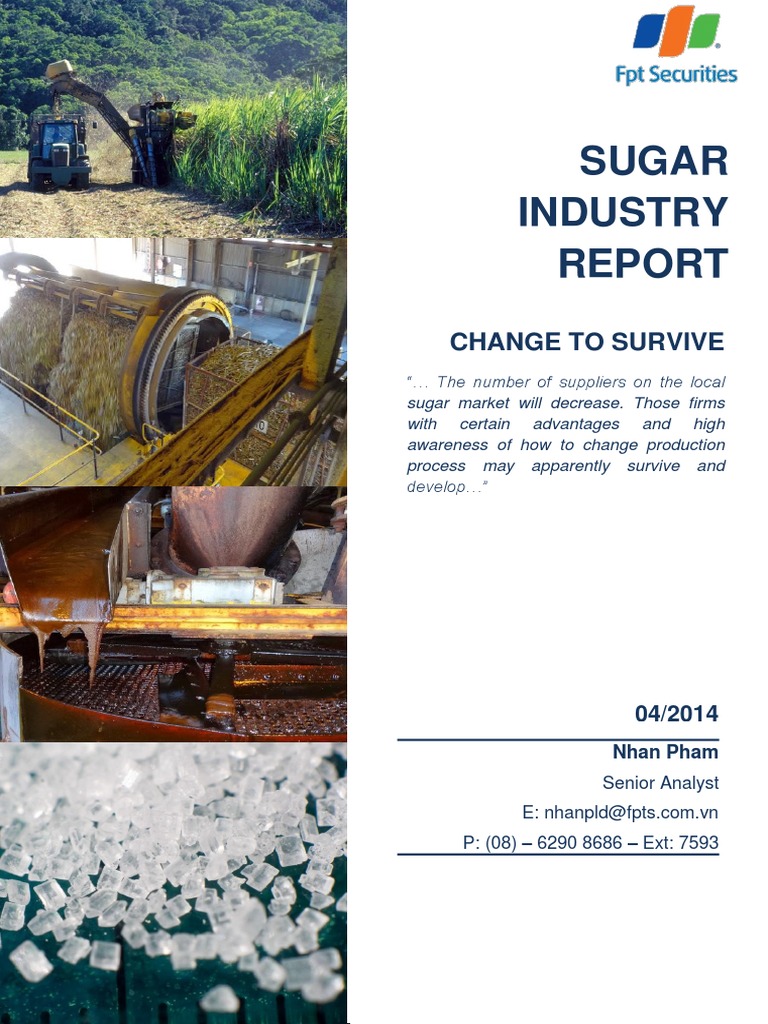 Fpt Securities

SUGAR INDUSTRY REPORT

CHANGE TO SURVIVE

"... The number of suppliers on the local sugar market will decrease. Those firms with certain advantages and high awareness of how to change production process may apparently survive and develop..."

04/2014

Nhan Pham

Senior Analyst

E: nhanpld@fpts.com.vn

P: (08) – 6290 8686 – Ext: 7593